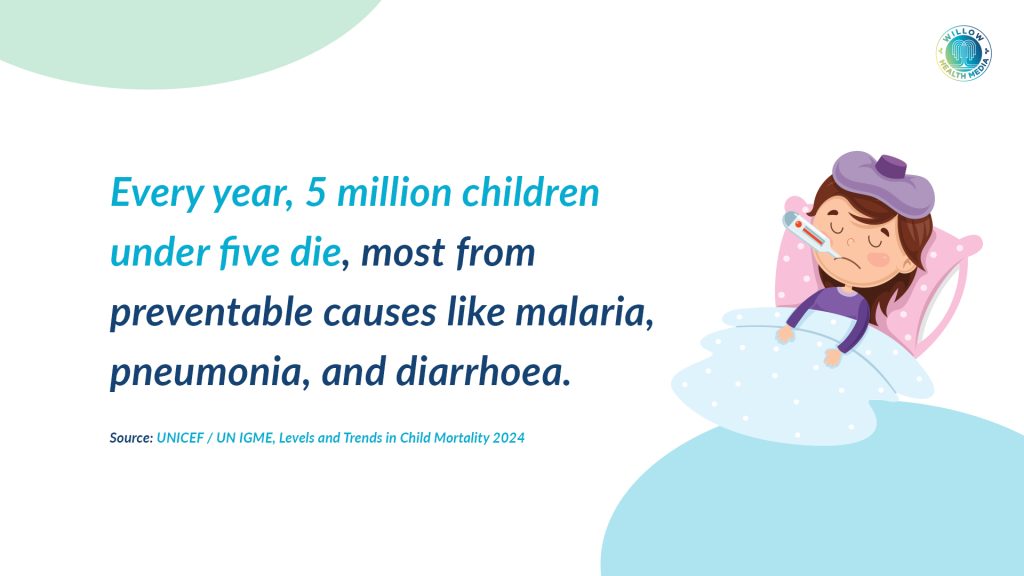 WILLOW HEALTH MEDIA

Every year, 5 million children under five die, most from preventable causes like malaria, pneumonia, and diarrhoea.

Source: UNICEF / UN IGME, Levels and Trends in Child Mortality 2024